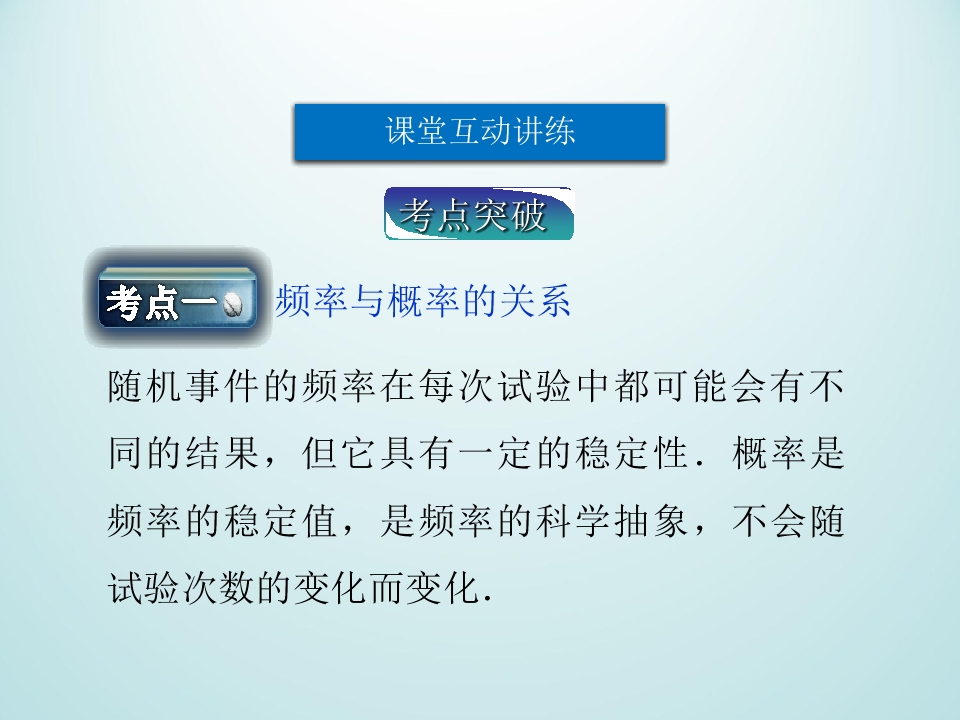 课堂互动讲练

考点突破

考点一 频率与概率的关系

随机事件的频率在每次试验中都可能会有不同的结果，但它具有一定的稳定性．概率是频率的稳定值，是频率的科学抽象，不会随试验次数的变化而变化．